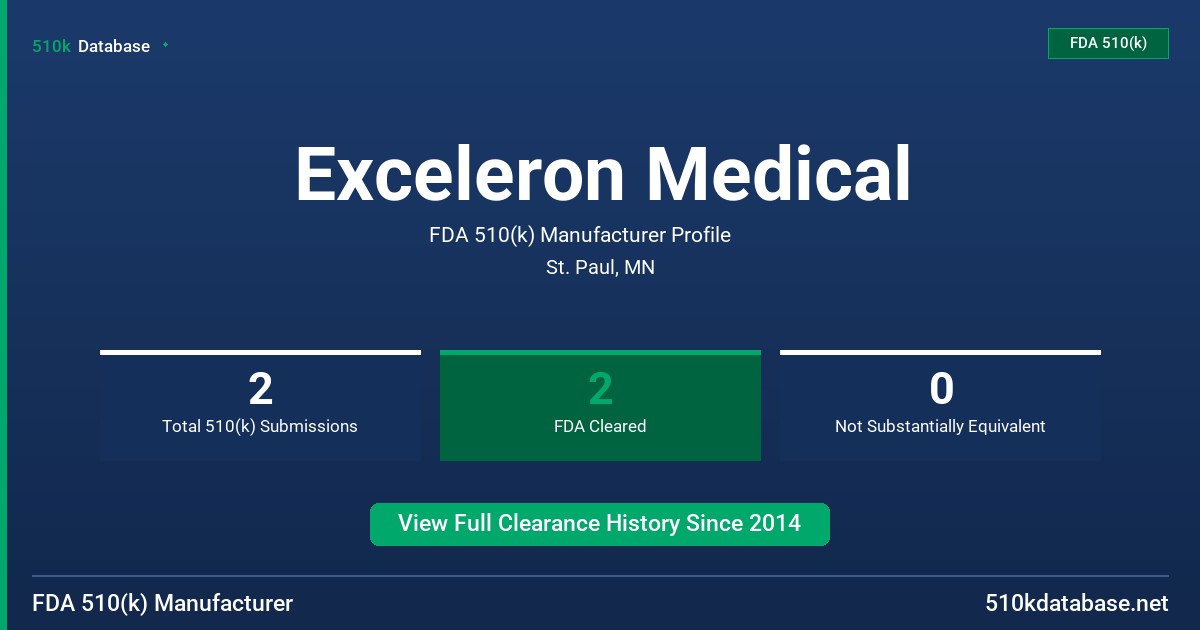 510k Database

FDA 510(k)

Exceleron Medical

FDA 510(k) Manufacturer Profile

St. Paul, MN

2
Total 510(k) Submissions

2
FDA Cleared

0
Not Substantially Equivalent

View Full Clearance History Since 2014

FDA 510(k) Manufacturer

510kdatabase.net